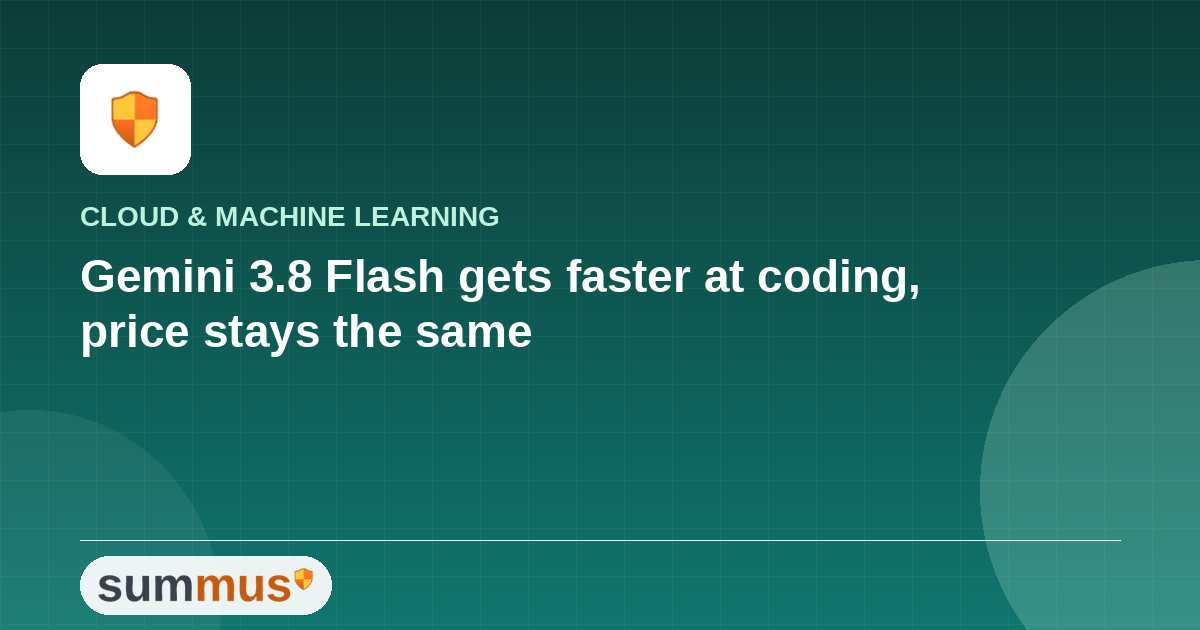 CLOUD & MACHINE LEARNING

Gemini 3.8 Flash gets faster at coding, price stays the same

summus